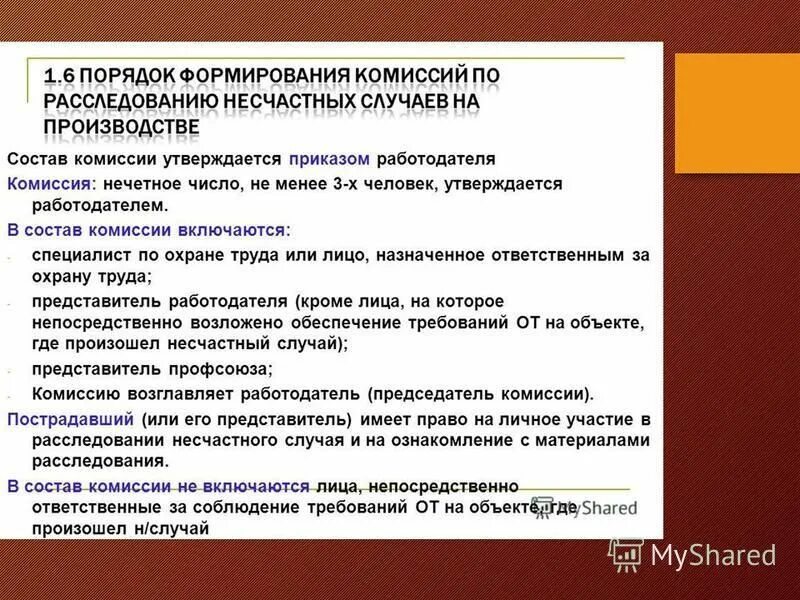 1.6 ПОРЯДОК ФОРМИРОВАНИЯ КОМИССИЙ ПО РАССЛЕДОВАНИЮ НЕСЧАСТНЫХ СЛУЧАЕВ НА ПРОИЗВОДСТВЕ

Состав комиссии утверждается приказом работодателя

Комиссия: нечетное число, не менее 3-х человек, утверждается работодателем.

В состав комиссии включаются:

- специалист по охране труда или лицо, назначенное ответственным за охрану труда;
- представитель работодателя (кроме лица, на которое непосредственно возложено обеспечение требований ОТ на объекте, где произошел несчастный случай);
- представитель профсоюза;
- Комиссию возглавляет работодатель (председатель комиссии).

Пострадавший (или его представитель) имеет право на личное участие в расследовании несчастного случая и на ознакомление с материалами расследования.

В состав комиссии не включаются лица, непосредственно ответственные за соблюдение требований ОТ на объекте, где произошел н/случай

MyShared

MyShared